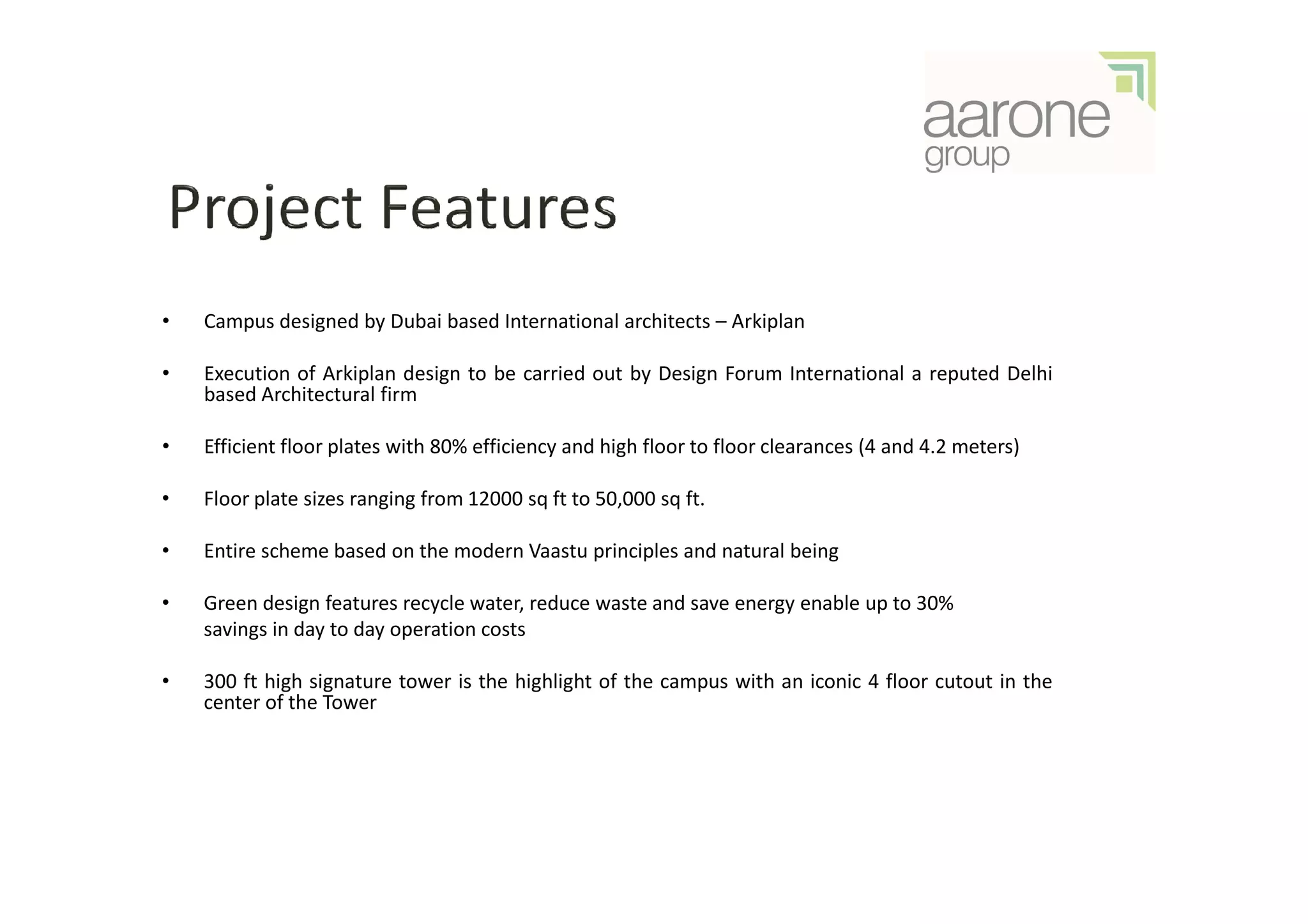 aarone group

Project Features

• Campus designed by Dubai based International architects – Arkiplan

• Execution of Arkiplan design to be carried out by Design Forum International a reputed Delhi based Architectural firm

• Efficient floor plates with 80% efficiency and high floor to floor clearances (4 and 4.2 meters)

• Floor plate sizes ranging from 12000 sq ft to 50,000 sq ft.

• Entire scheme based on the modern Vaastu principles and natural being

• Green design features recycle water, reduce waste and save energy enable up to 30% savings in day to day operation costs

• 300 ft high signature tower is the highlight of the campus with an iconic 4 floor cutout in the center of the Tower